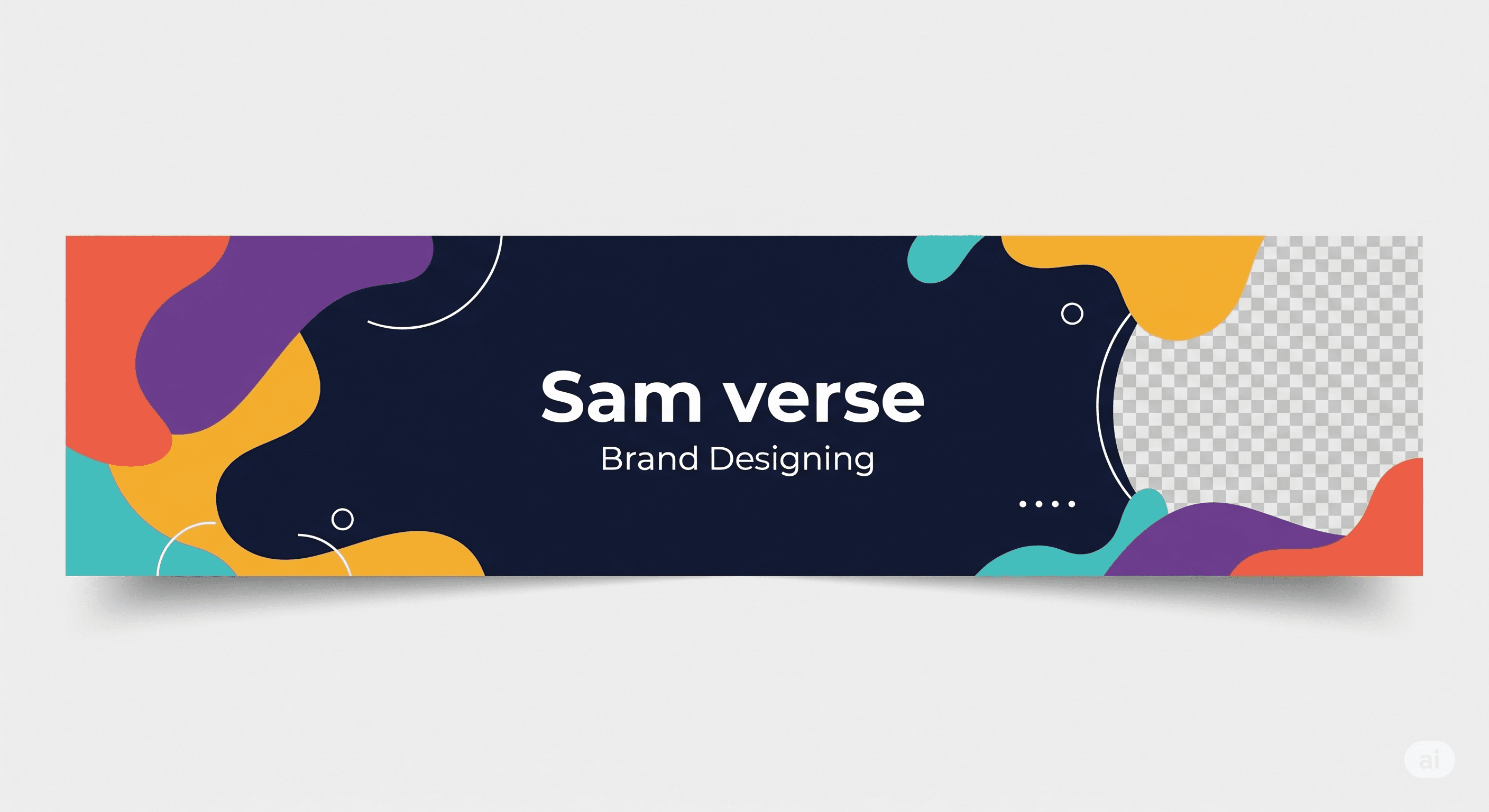 Sam verse
Brand Designing

ai